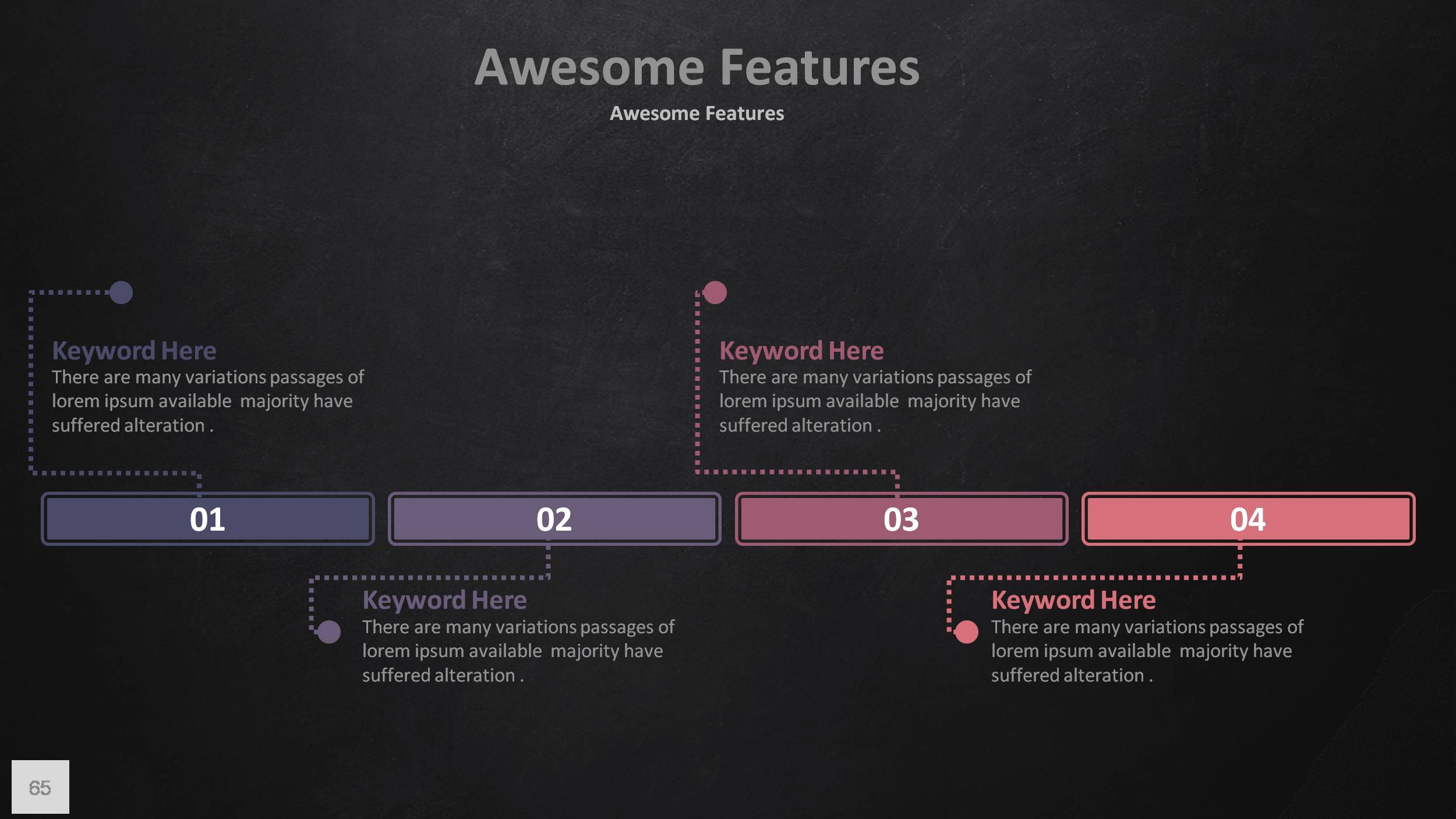 Awesome Features

Awesome Features

Keyword Here
There are many variations passages of lorem ipsum available majority have suffered alteration .

Keyword Here
There are many variations passages of lorem ipsum available majority have suffered alteration .

01

02

03

04

Keyword Here
There are many variations passages of lorem ipsum available majority have suffered alteration .

Keyword Here
There are many variations passages of lorem ipsum available majority have suffered alteration .

65